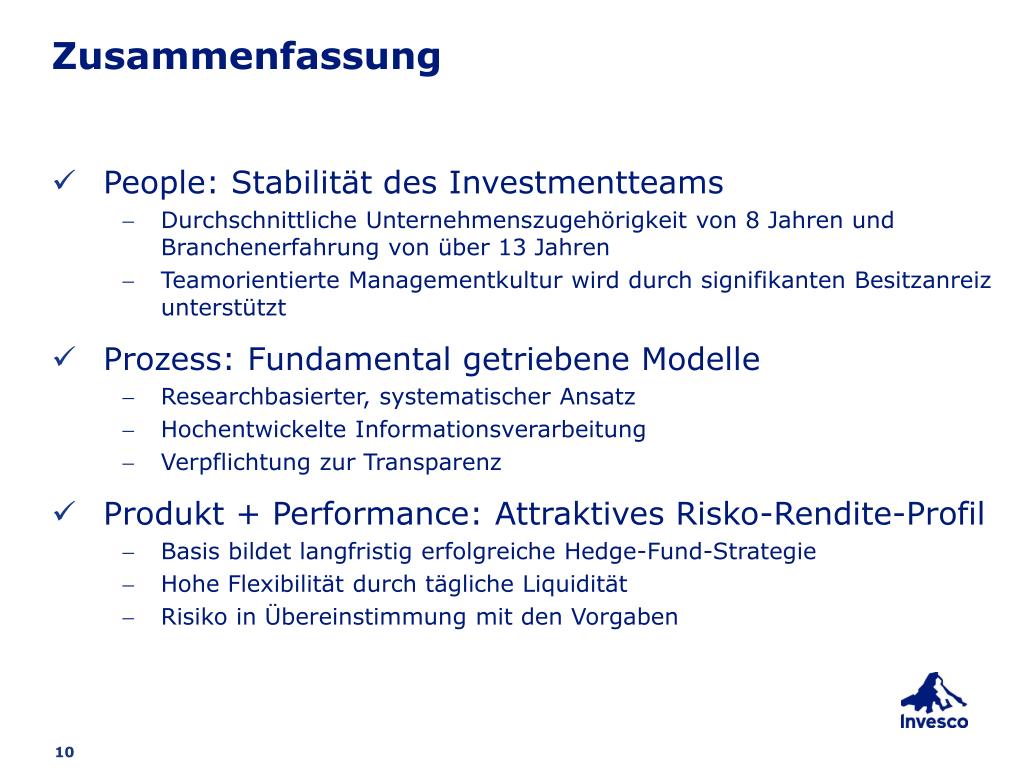 Zusammenfassung

✓ People: Stabilität des Investmentteams
– Durchschnittliche Unternehmenszugehörigkeit von 8 Jahren und Branchenerfahrung von über 13 Jahren
– Teamorientierte Managementkultur wird durch signifikanten Besitzanreiz unterstützt

✓ Prozess: Fundamental getriebene Modelle
– Researchbasierter, systematischer Ansatz
– Hochentwickelte Informationsverarbeitung
– Verpflichtung zur Transparenz

✓ Produkt + Performance: Attraktives Risko-Rendite-Profil
– Basis bildet langfristig erfolgreiche Hedge-Fund-Strategie
– Hohe Flexibilität durch tägliche Liquidität
– Risiko in Übereinstimmung mit den Vorgaben

Invesco

10